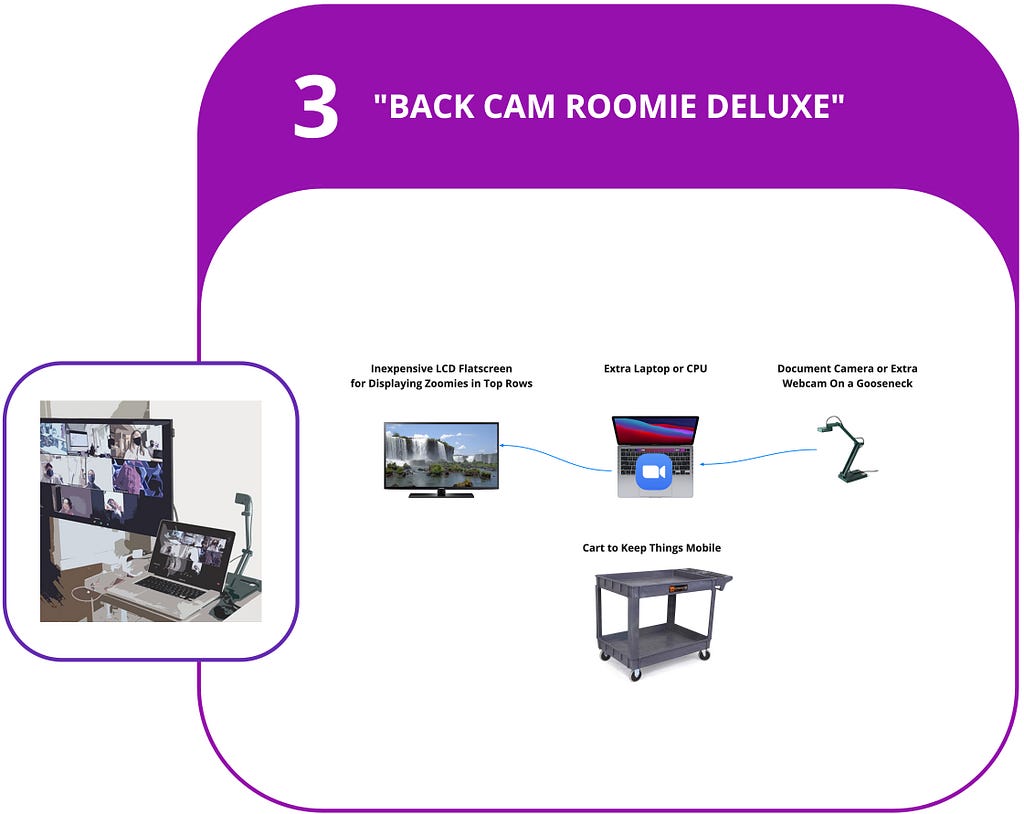 3 "BACK CAM ROOMIE DELUXE"

Inexpensive LCD Flatscreen for Displaying Zoomies in Top Rows

Extra Laptop or CPU

Document Camera or Extra Webcam On a Gooseneck

Cart to Keep Things Mobile